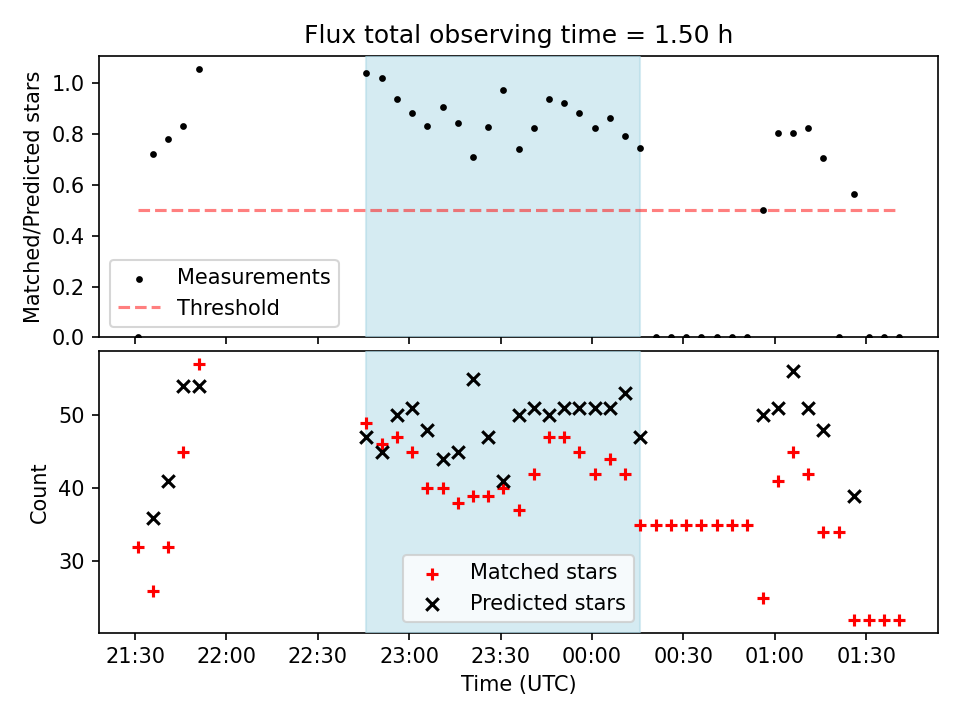 Flux total observing time = 1.50 h

Matched/Predicted stars

1.0
0.8
0.6
0.4
0.2
0.0

Measurements
Threshold

Count

50
40
30

Matched stars
Predicted stars

21:30 22:00 22:30 23:00 23:30 00:00 00:30 01:00 01:30

Time (UTC)